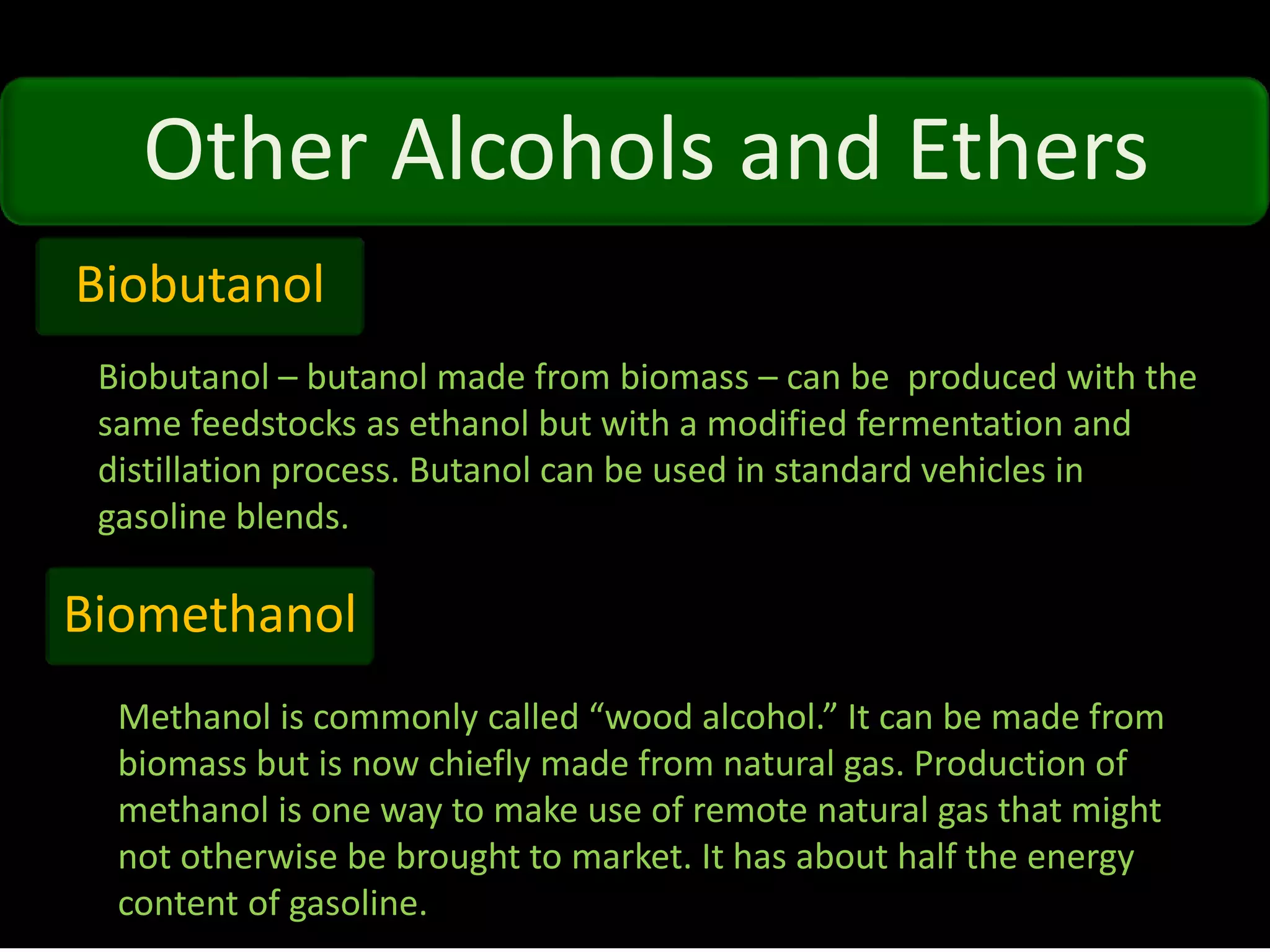 Other Alcohols and Ethers

Biobutanol

Biobutanol – butanol made from biomass – can be produced with the same feedstocks as ethanol but with a modified fermentation and distillation process. Butanol can be used in standard vehicles in gasoline blends.

Biomethanol

Methanol is commonly called “wood alcohol.” It can be made from biomass but is now chiefly made from natural gas. Production of methanol is one way to make use of remote natural gas that might not otherwise be brought to market. It has about half the energy content of gasoline.